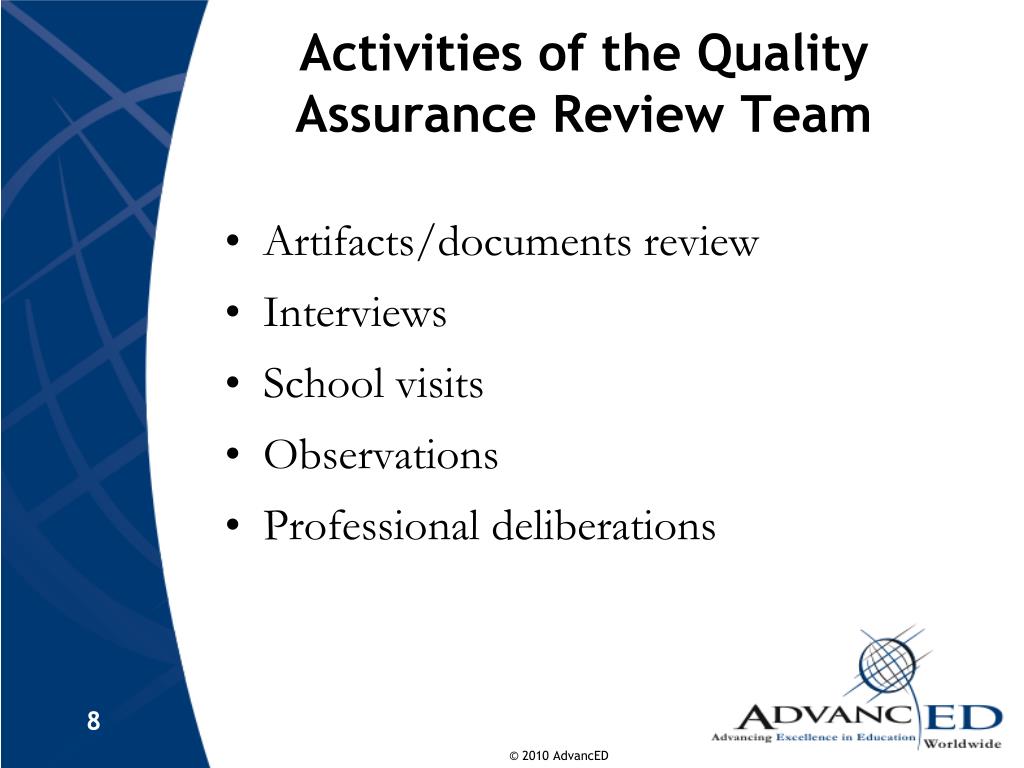 Activities of the Quality Assurance Review Team

• Artifacts/documents review
• Interviews
• School visits
• Observations
• Professional deliberations

8

© 2010 AdvancED

ADVANCED
Advancing Excellence in Education
Worldwide